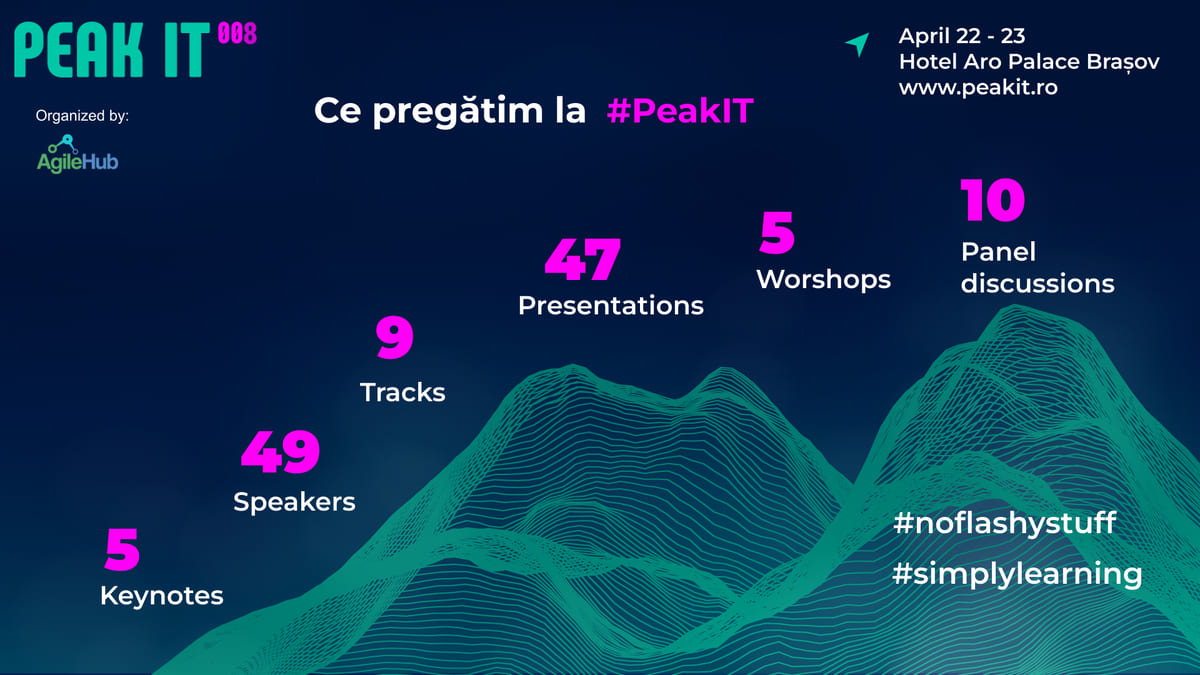 PEAK IT 008

Organized by:

AgileHub

Ce pregătim la #PeakIT

April 22 - 23
Hotel Aro Palace Brașov
www.peakit.ro

5
Keynotes

49
Speakers

9
Tracks

47
Presentations

5
Worshops

10
Panel discussions

#noflashystuff
#simplylearning